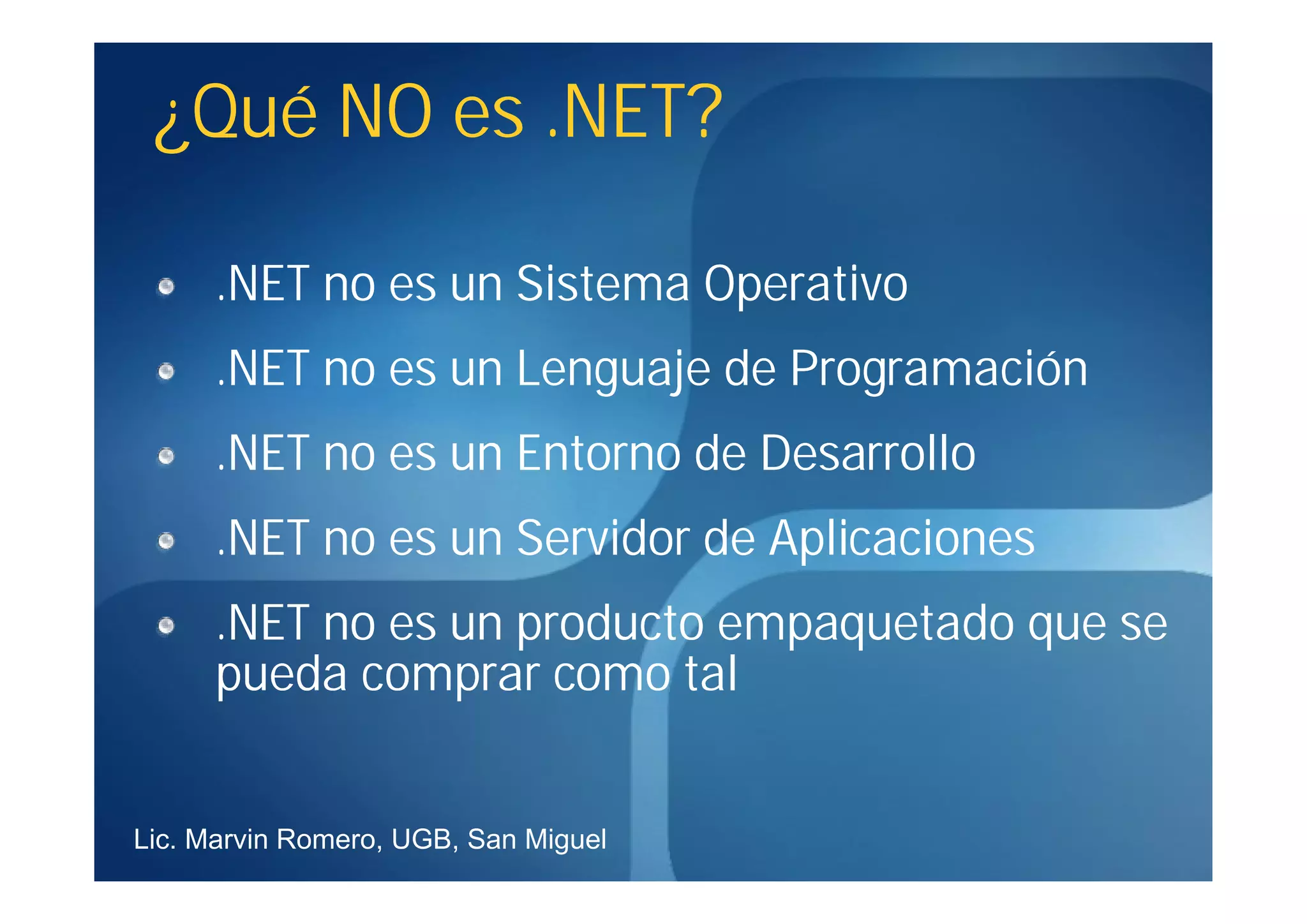 ¿Qué NO es .NET?

- .NET no es un Sistema Operativo
- .NET no es un Lenguaje de Programación
- .NET no es un Entorno de Desarrollo
- .NET no es un Servidor de Aplicaciones
- .NET no es un producto empaquetado que se pueda comprar como tal

Lic. Marvin Romero, UGB, San Miguel